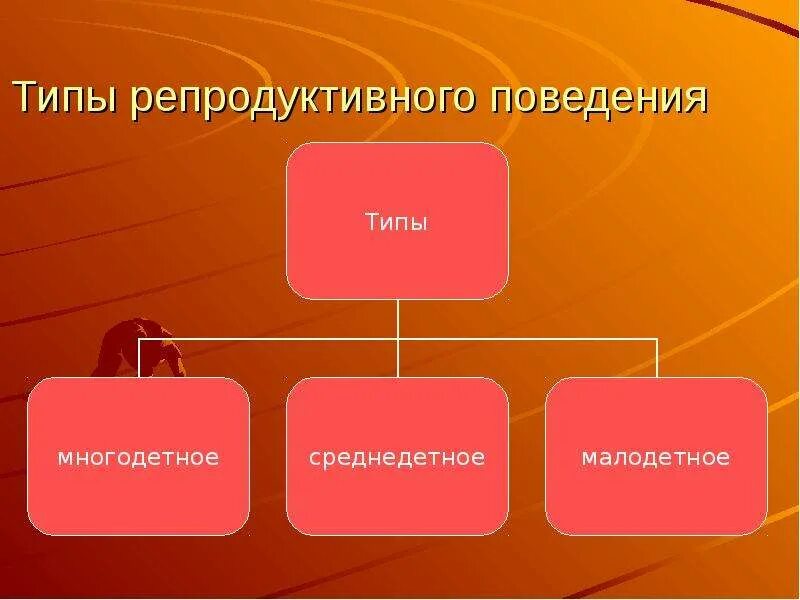 Типы репродуктивного поведения

Типы

многодетное

среднедетное

малодетное